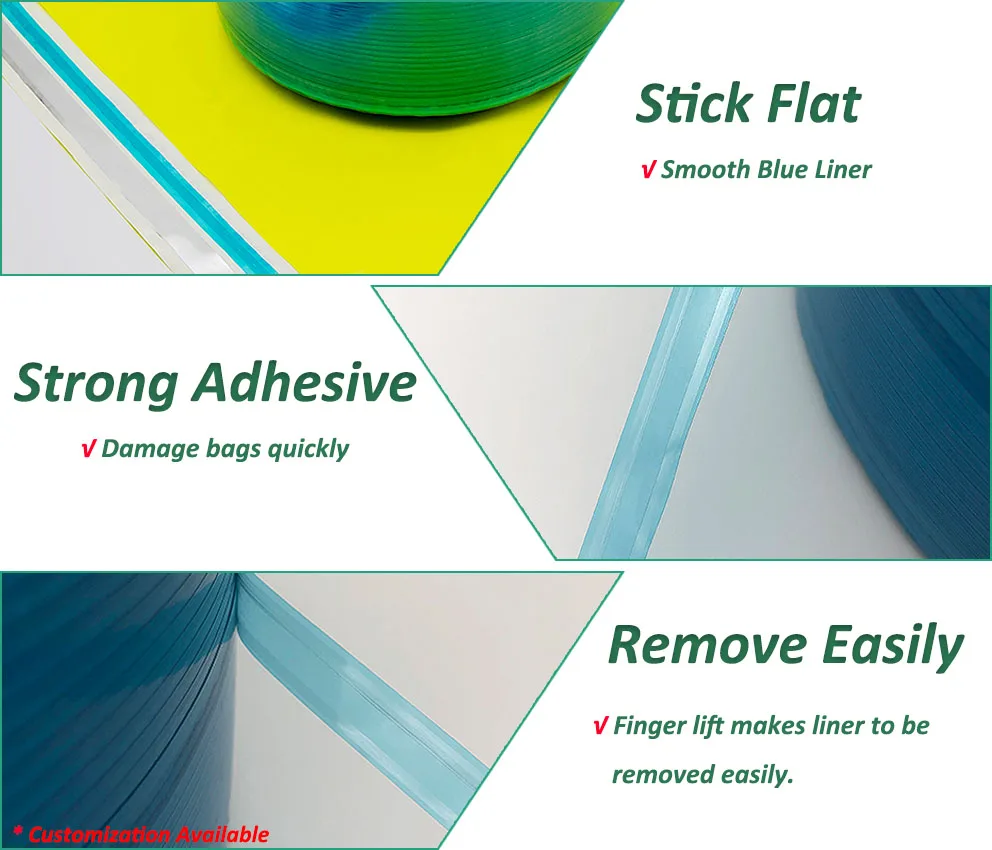 Stick Flat

√ Smooth Blue Liner

Strong Adhesive

√ Damage bags quickly

Remove Easily

√ Finger lift makes liner to be removed easily.

* Customization Available